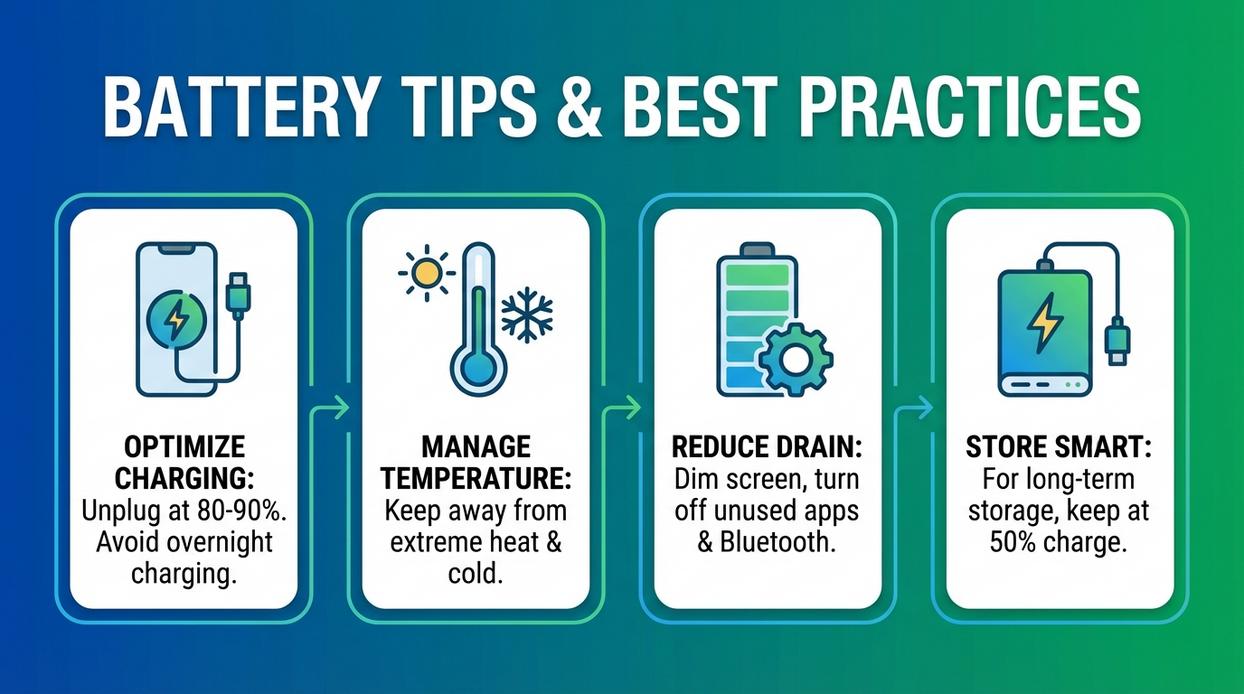 BATTERY TIPS & BEST PRACTICES

OPTIMIZE CHARGING: Unplug at 80-90%. Avoid overnight charging.

MANAGE TEMPERATURE: Keep away from extreme heat & cold.

REDUCE DRAIN: Dim screen, turn off unused apps & Bluetooth.

STORE SMART: For long-term storage, keep at 50% charge.